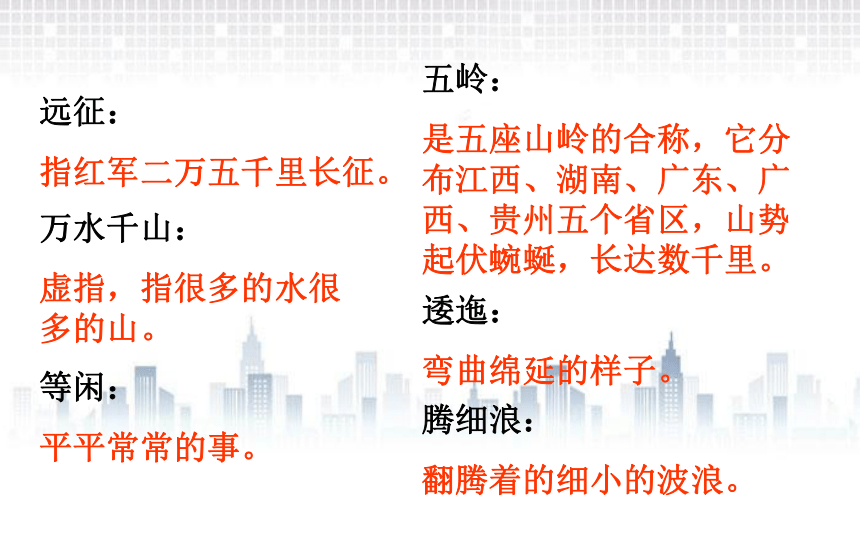 远征：

指红军二万五千里长征。

万水千山：

虚指，指很多的水很多的山。

等闲：

平平常常的事。

五岭：

是五座山岭的合称，它分布江西、湖南、广东、广西、贵州五个省区，山势起伏蜿蜒，长达数千里。

逶迤：

弯曲绵延的样子。

腾细浪：

翻腾着的细小的波浪。